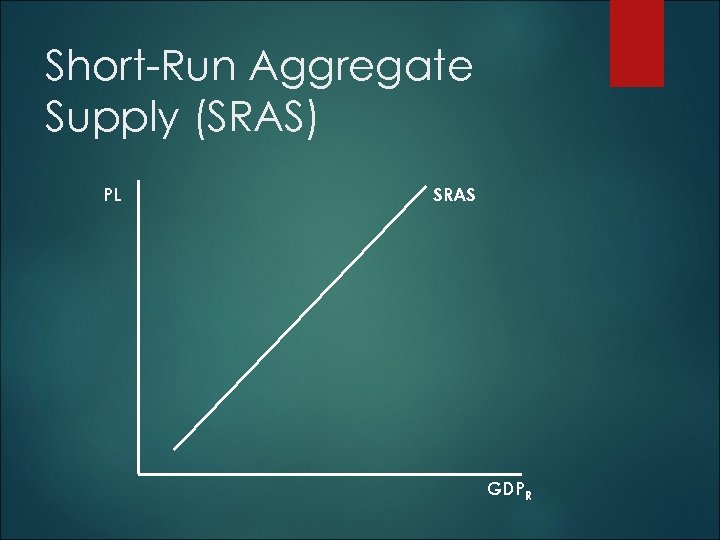 Short-Run Aggregate Supply (SRAS)

PL

SRAS

$GDP_R$